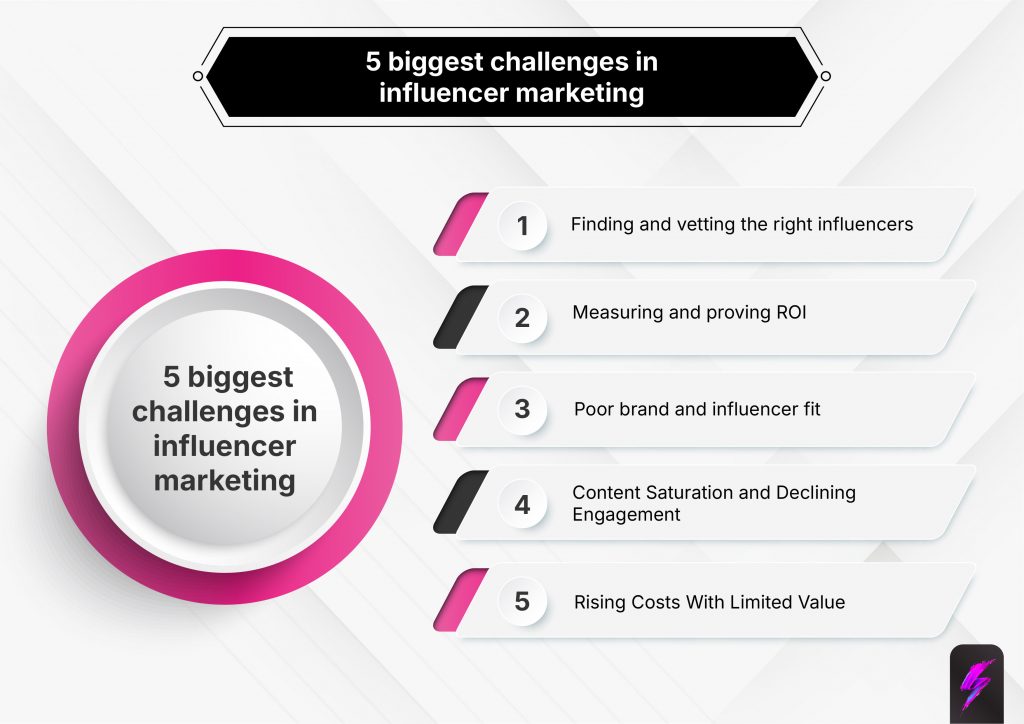 5 biggest challenges in influencer marketing

5 biggest challenges in influencer marketing

1 Finding and vetting the right influencers

2 Measuring and proving ROI

3 Poor brand and influencer fit

4 Content Saturation and Declining Engagement

5 Rising Costs With Limited Value